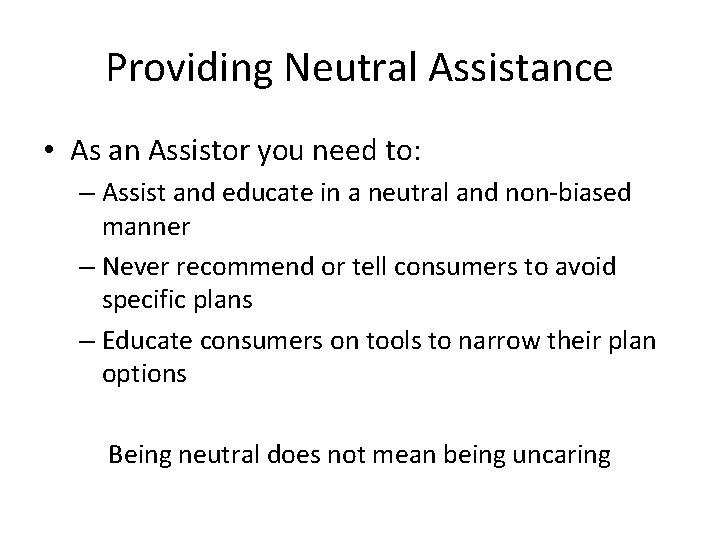 Providing Neutral Assistance

• As an Assistor you need to:
– Assist and educate in a neutral and non-biased manner
– Never recommend or tell consumers to avoid specific plans
– Educate consumers on tools to narrow their plan options

Being neutral does not mean being uncaring